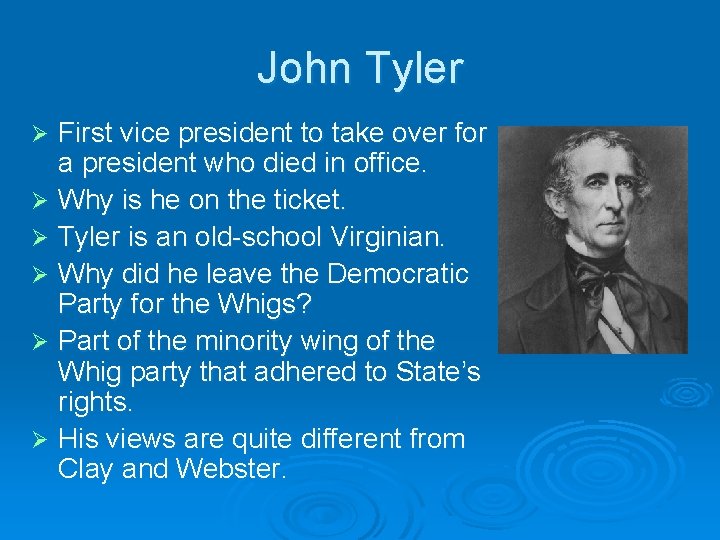 John Tyler

➢ First vice president to take over for a president who died in office.
➢ Why is he on the ticket.
➢ Tyler is an old-school Virginian.
➢ Why did he leave the Democratic Party for the Whigs?
➢ Part of the minority wing of the Whig party that adhered to State's rights.
➢ His views are quite different from Clay and Webster.